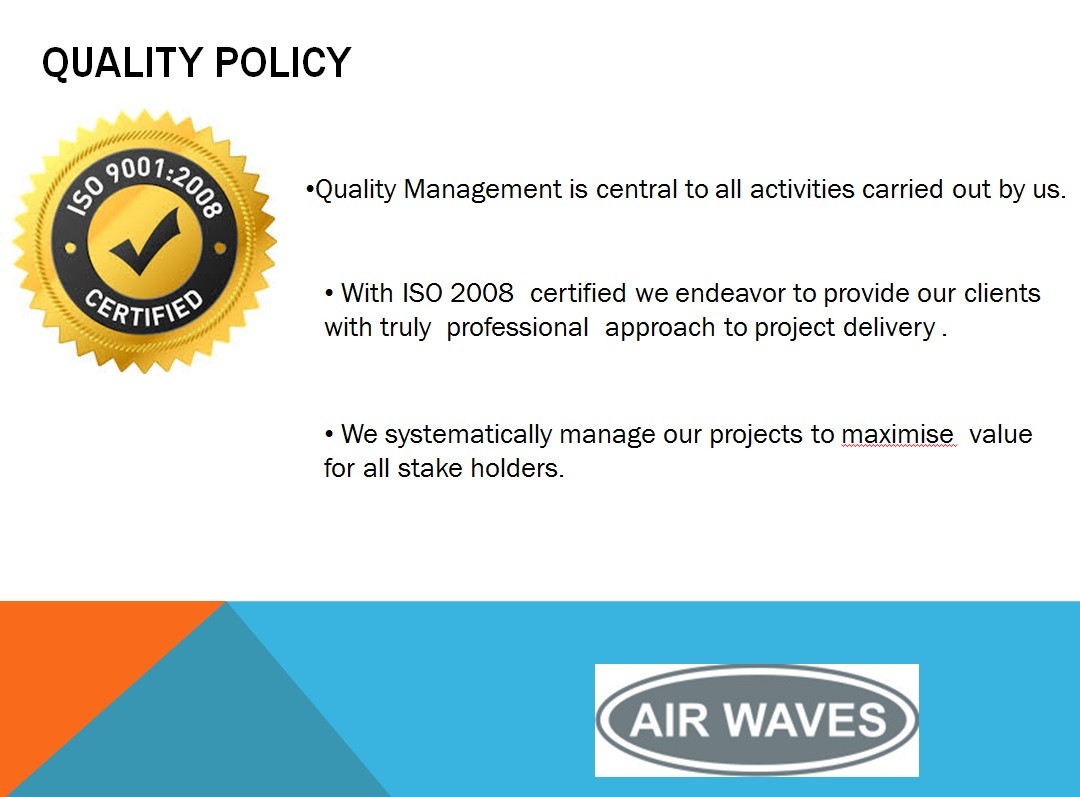 QUALITY POLICY

ISO 9001:2008
CERTIFIED

•Quality Management is central to all activities carried out by us.

• With ISO 2008 certified we endeavor to provide our clients with truly professional approach to project delivery .

• We systematically manage our projects to maximise value for all stake holders.

AIR WAVES